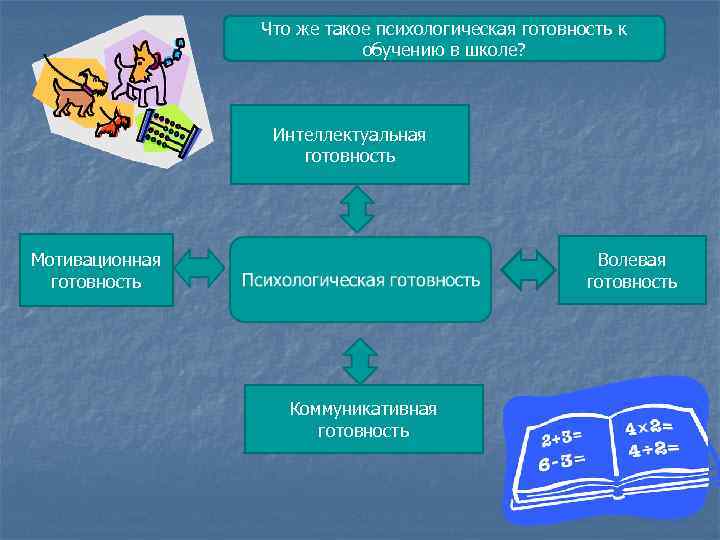 Что же такое психологическая готовность к обучению в школе?

Интеллектуальная готовность

Мотивационная готовность

Психологическая готовность

Волевая готовность

Коммуникативная готовность

$2+3=$
$6-3=$
$4\times2=$
$4\div2=$